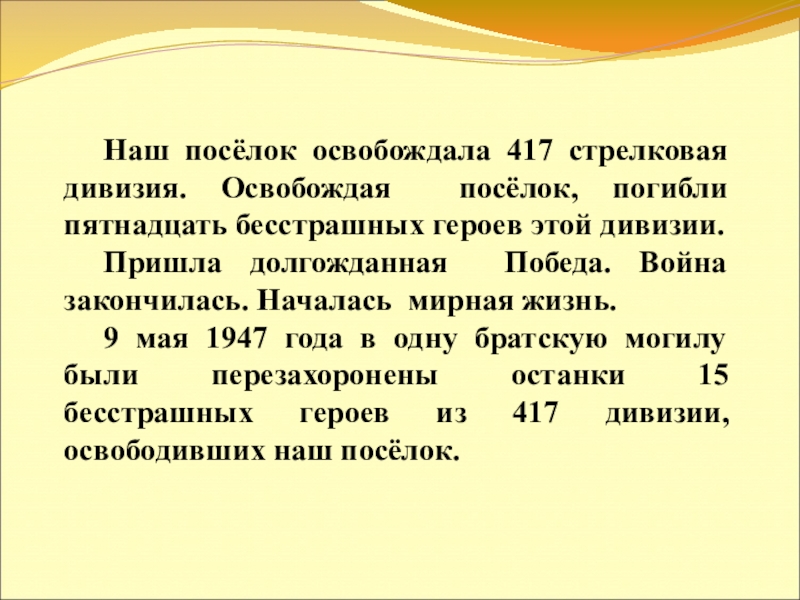 Наш посёлок освобождала 417 стрелковая дивизия. Освобождая посёлок, погибли пятнадцать бесстрашных героев этой дивизии.

Пришла долгожданная Победа. Война закончилась. Началась мирная жизнь.

9 мая 1947 года в одну братскую могилу были перезахоронены останки 15 бесстрашных героев из 417 дивизии, освободивших наш посёлок.